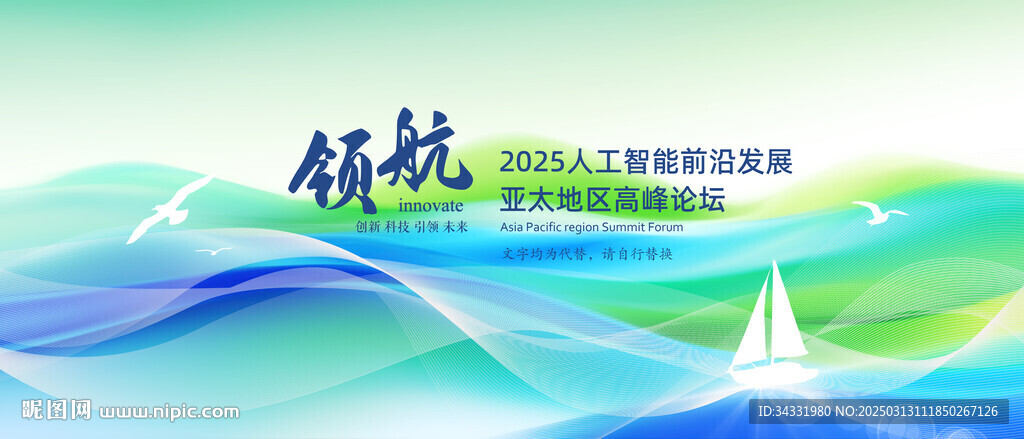 领航
innovate
创新 科技 引领 未来

2025人工智能前沿发展
亚太地区高峰论坛
Asia Pacific region Summit Forum
文字均为代替，请自行替换

昵图网 www.nipic.com
ID:34331980 NO:20250313111850267126